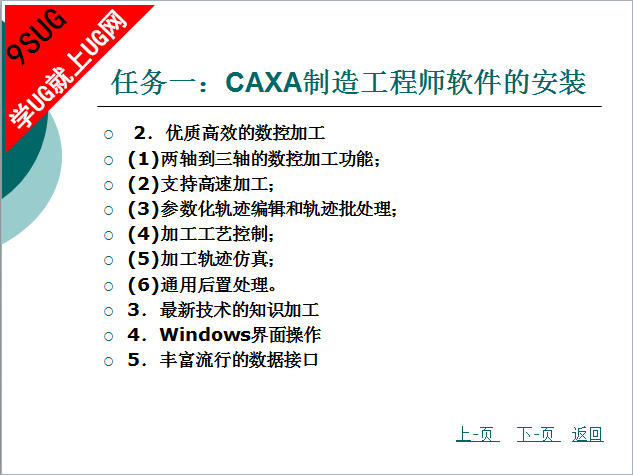 9SUG
学UG就上UG网

任务一：CAXA制造工程师软件的安装

○ 2．优质高效的数控加工
○ (1)两轴到三轴的数控加工功能；
○ (2)支持高速加工；
○ (3)参数化轨迹编辑和轨迹批处理；
○ (4)加工工艺控制；
○ (5)加工轨迹仿真；
○ (6)通用后置处理。
○ 3．最新技术的知识加工
○ 4．Windows界面操作
○ 5．丰富流行的数据接口

上一页 下一页 返回